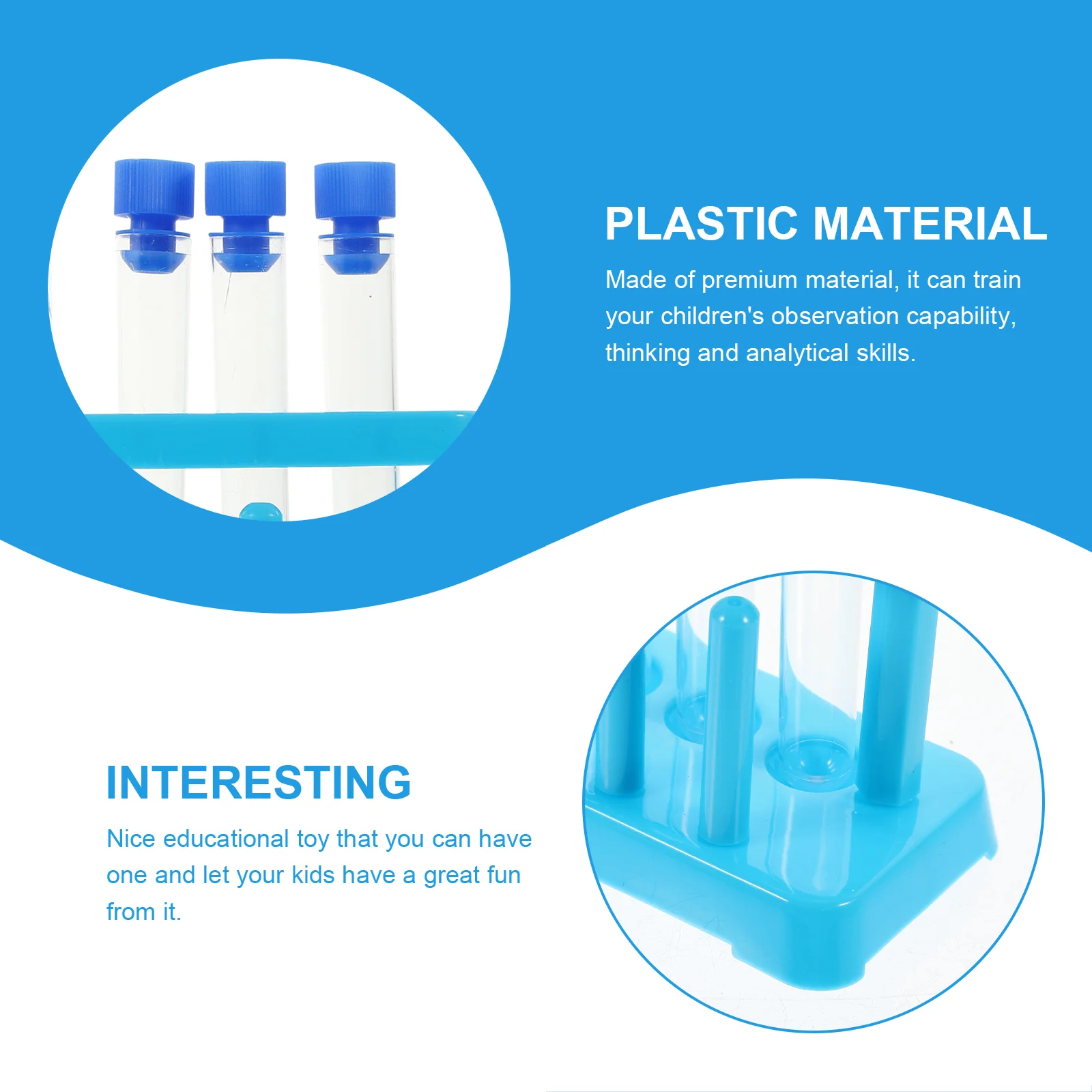 PLASTIC MATERIAL

Made of premium material, it can train your children's observation capability, thinking and analytical skills.

INTERESTING

Nice educational toy that you can have one and let your kids have a great fun from it.